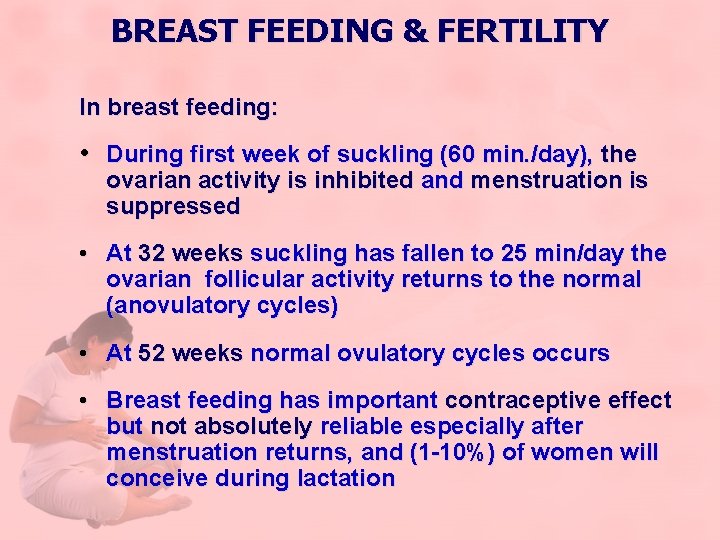 BREAST FEEDING & FERTILITY

In breast feeding:

• During first week of suckling (60 min./day), the ovarian activity is inhibited and menstruation is suppressed

• At 32 weeks suckling has fallen to 25 min/day the ovarian follicular activity returns to the normal (anovulatory cycles)

• At 52 weeks normal ovulatory cycles occurs

• Breast feeding has important contraceptive effect but not absolutely reliable especially after menstruation returns, and (1-10%) of women will conceive during lactation